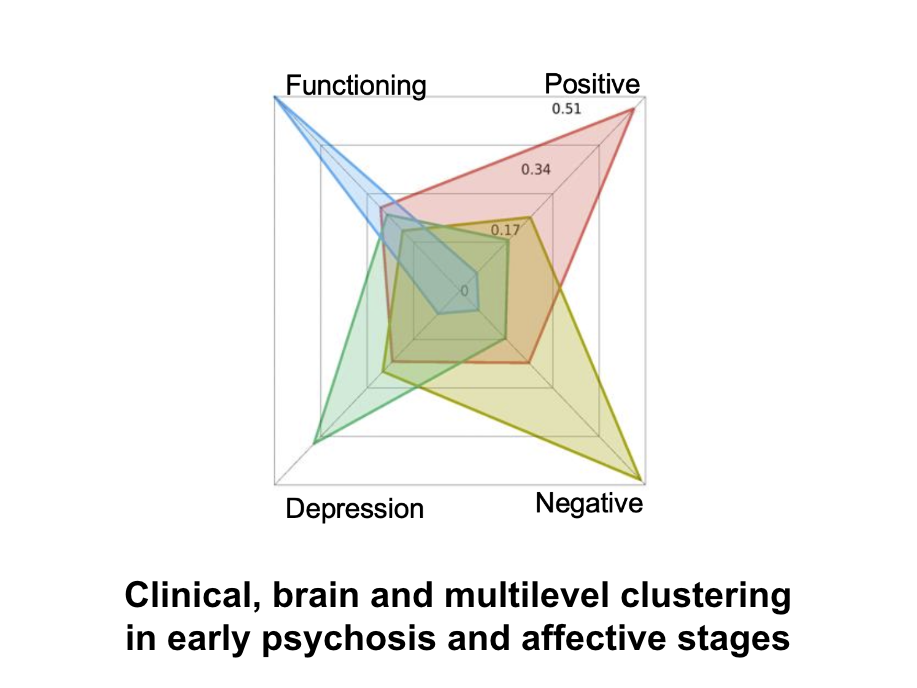 Functioning

Positive

0.51

0.34

0.17

0

Depression

Negative

Clinical, brain and multilevel clustering in early psychosis and affective stages